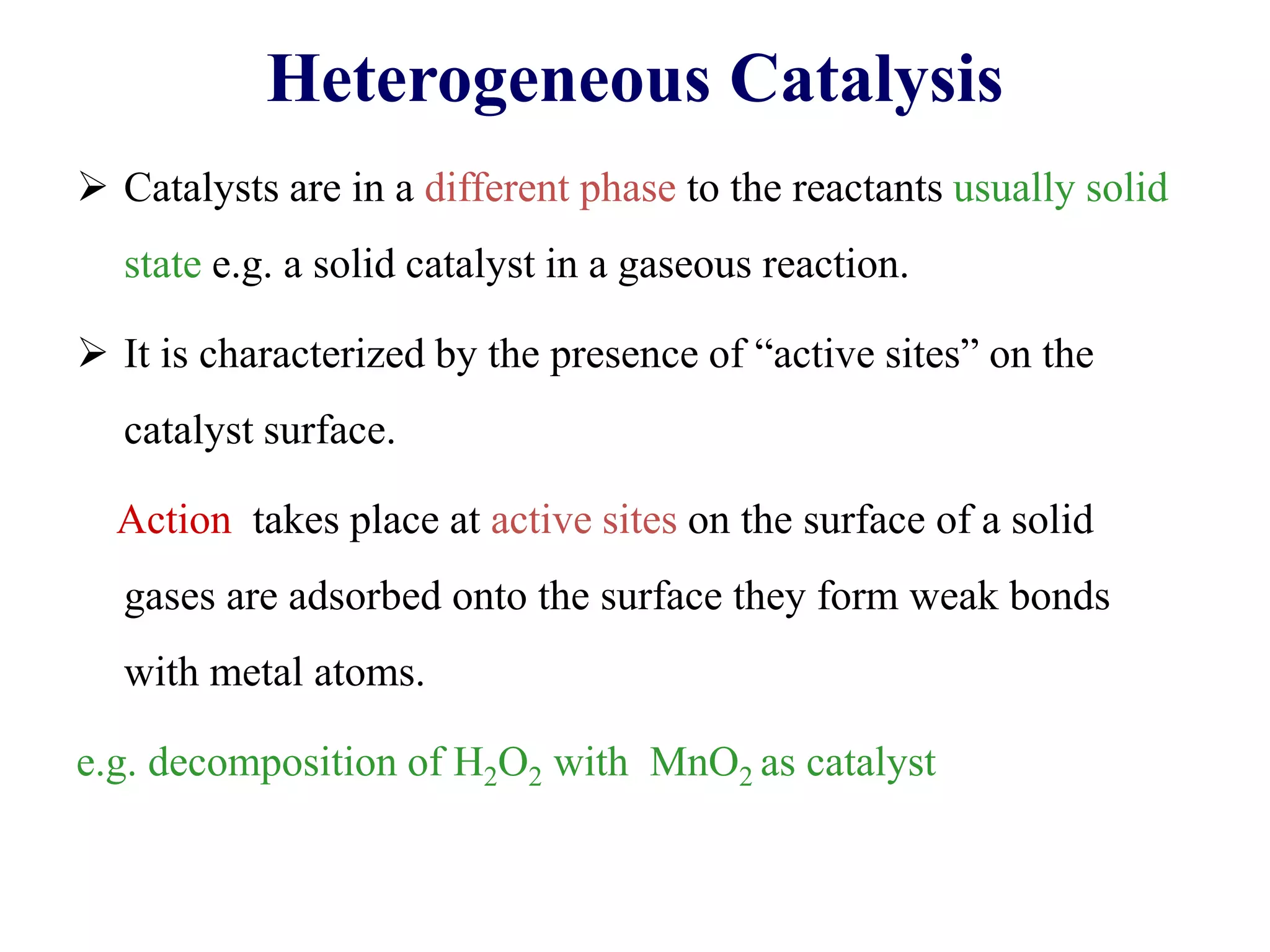 Heterogeneous Catalysis

➢ Catalysts are in a different phase to the reactants usually solid state e.g. a solid catalyst in a gaseous reaction.

➢ It is characterized by the presence of “active sites” on the catalyst surface.

Action takes place at active sites on the surface of a solid gases are adsorbed onto the surface they form weak bonds with metal atoms.

e.g. decomposition of $H_2O_2$ with $MnO_2$ as catalyst